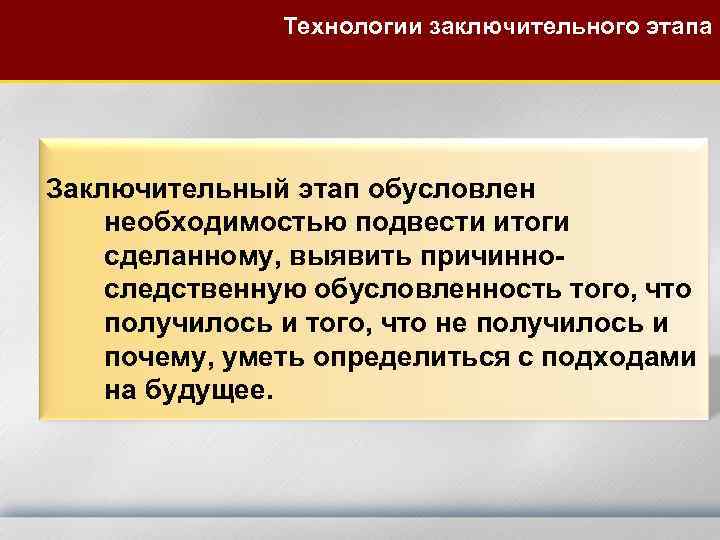 Технологии заключительного этапа

Заключительный этап обусловлен необходимостью подвести итоги сделанному, выявить причинно-следственную обусловленность того, что получилось и того, что не получилось и почему, уметь определиться с подходами на будущее.